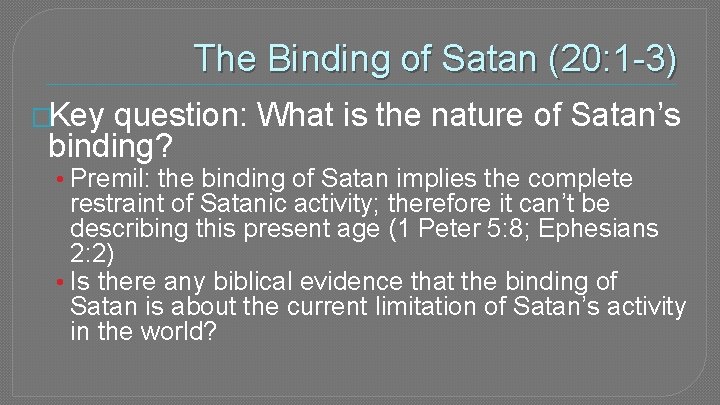 The Binding of Satan (20:1-3)

Key question: What is the nature of Satan’s binding?

• Premil: the binding of Satan implies the complete restraint of Satanic activity; therefore it can’t be describing this present age (1 Peter 5:8; Ephesians 2:2)
• Is there any biblical evidence that the binding of Satan is about the current limitation of Satan’s activity in the world?